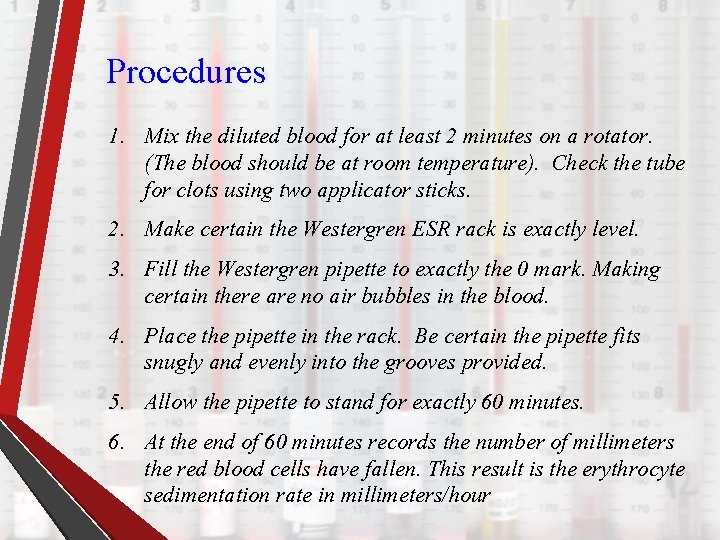 Procedures

1. Mix the diluted blood for at least 2 minutes on a rotator. (The blood should be at room temperature). Check the tube for clots using two applicator sticks.

2. Make certain the Westergren ESR rack is exactly level.

3. Fill the Westergren pipette to exactly the 0 mark. Making certain there are no air bubbles in the blood.

4. Place the pipette in the rack. Be certain the pipette fits snugly and evenly into the grooves provided.

5. Allow the pipette to stand for exactly 60 minutes.

6. At the end of 60 minutes records the number of millimeters the red blood cells have fallen. This result is the erythrocyte sedimentation rate in millimeters/hour